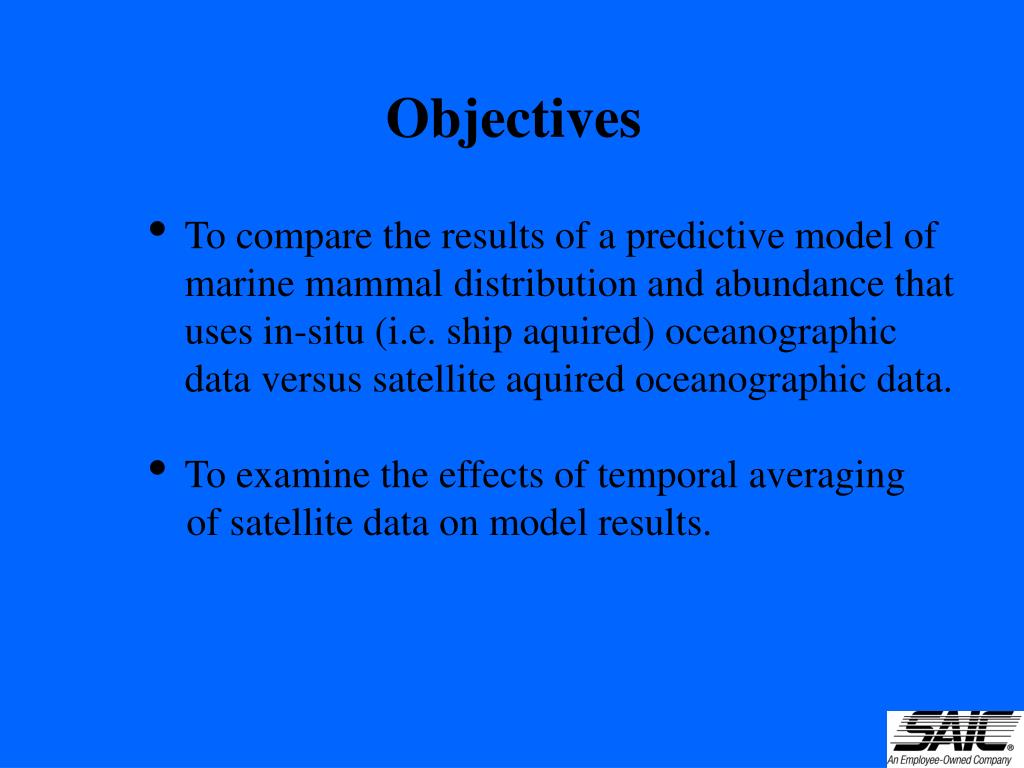 Objectives

• To compare the results of a predictive model of marine mammal distribution and abundance that uses in-situ (i.e. ship aquired) oceanographic data versus satellite aquired oceanographic data.

• To examine the effects of temporal averaging of satellite data on model results.

SAIC®
An Employee-Owned Company